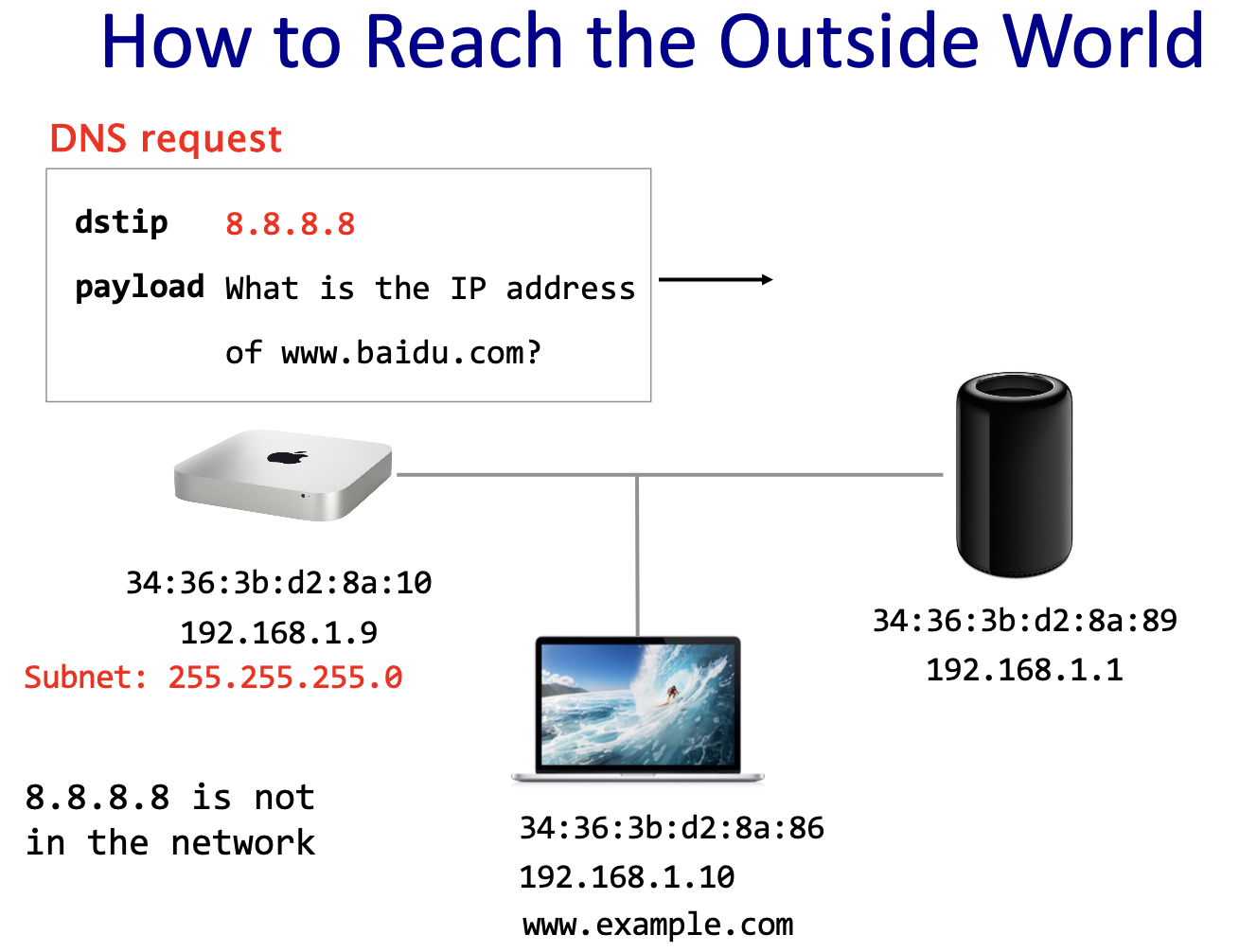 How to Reach the Outside World

DNS request

dstip 8.8.8.8

payload What is the IP address of www.baidu.com?

34:36:3b:d2:8a:10
192.168.1.9
Subnet: 255.255.255.0

8.8.8.8 is not in the network

34:36:3b:d2:8a:86
192.168.1.10
www.example.com

34:36:3b:d2:8a:89
192.168.1.1